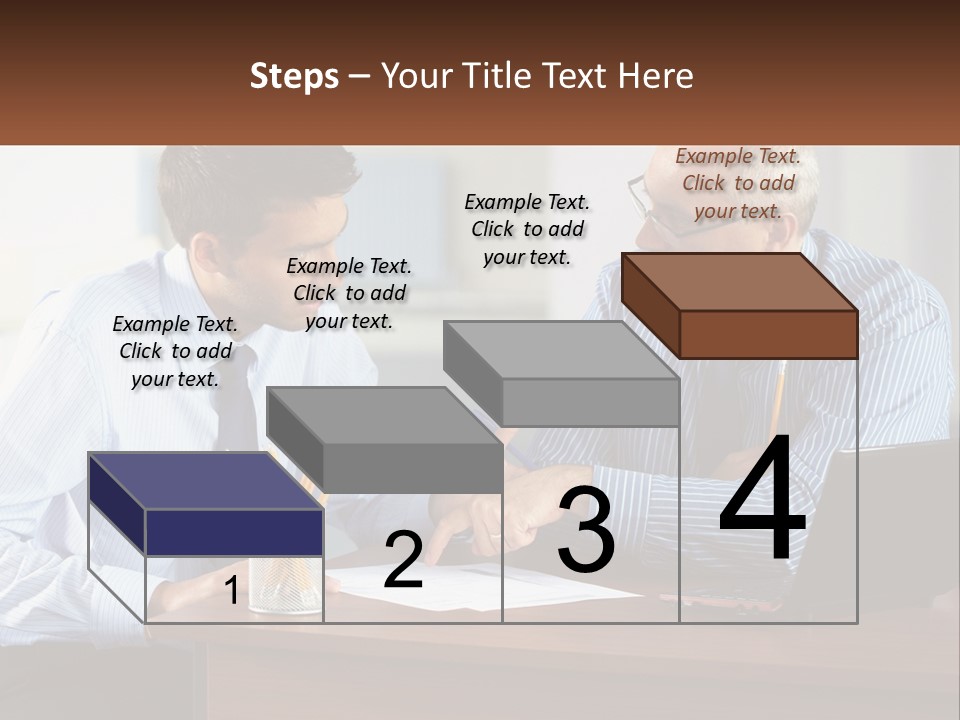 Steps – Your Title Text Here

Example Text. Click to add your text.

Example Text. Click to add your text.

Example Text. Click to add your text.

Example Text. Click to add your text.

1

2

3

4